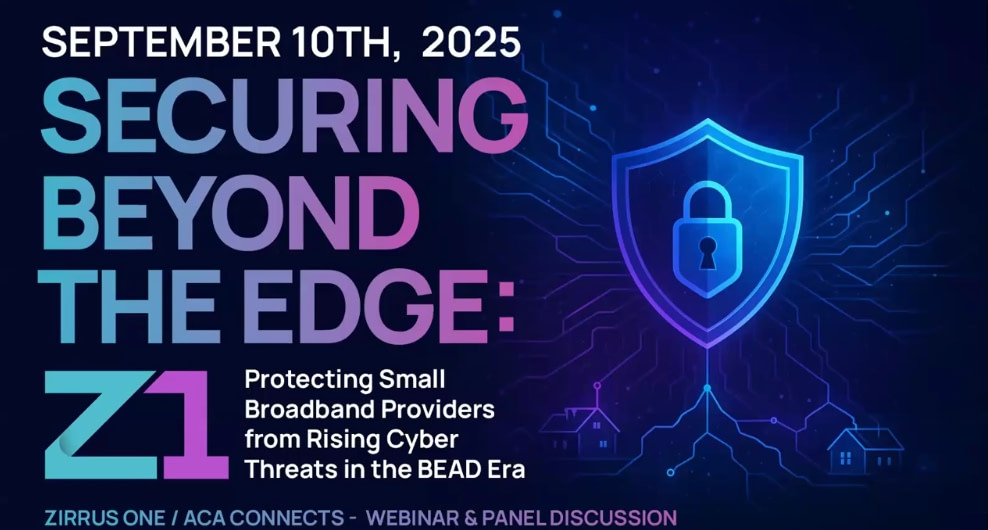 SEPTEMBER 10TH, 2025

SECURING BEYOND THE EDGE:

Z1

Protecting Small Broadband Providers from Rising Cyber Threats in the BEAD Era

ZIRRUS ONE / ACA CONNECTS - WEBINAR & PANEL DISCUSSION